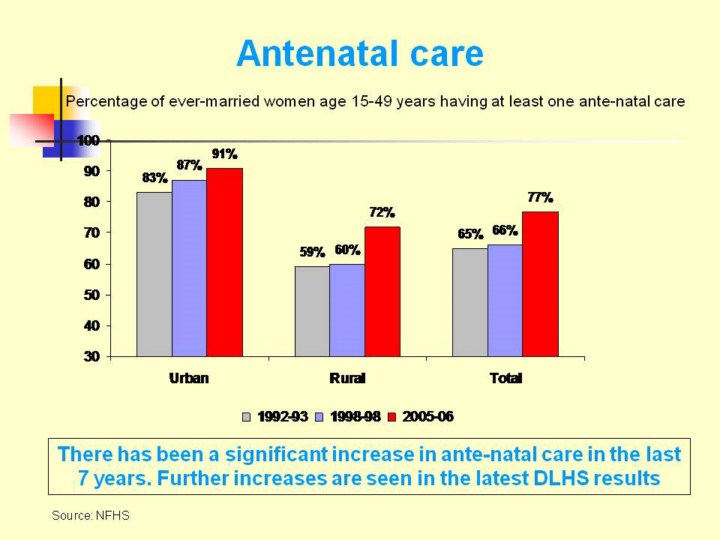 Antenatal care

Percentage of ever-married women age 15-49 years having at least one ante-natal care

100
90
80
70
60
50
40
30

83% 87% 91%
59% 60% 72%
65% 66% 77%

Urban Rural Total

1992-93 1998-98 2005-06

There has been a significant increase in ante-natal care in the last 7 years. Further increases are seen in the latest DLHS results

Source: NFHS